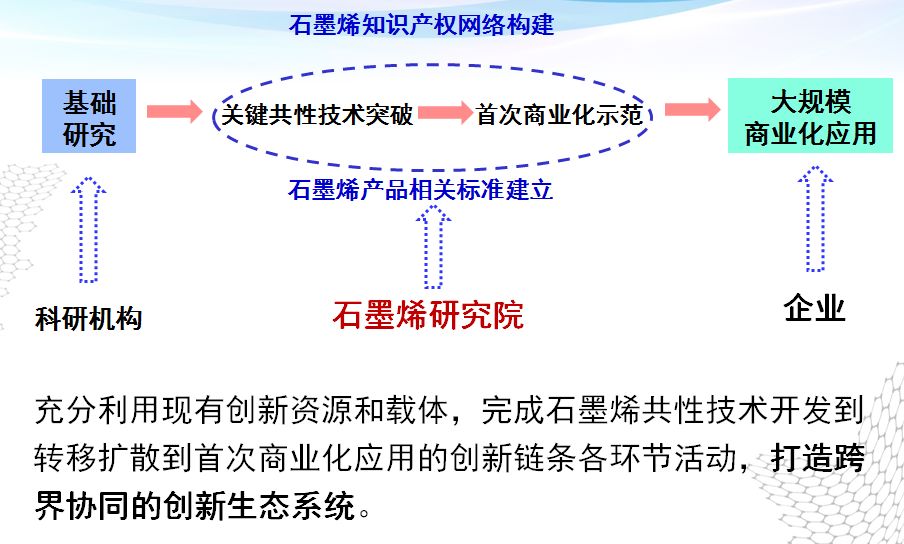 石墨烯知识产权网络构建

基础研究

关键共性技术突破

首次商业化示范

大规模商业化应用

石墨烯产品相关标准建立

科研机构

石墨烯研究院

企业

充分利用现有创新资源和载体，完成石墨烯共性技术开发到转移扩散到首次商业化应用的创新链条各环节活动，打造跨界协同的创新生态系统。